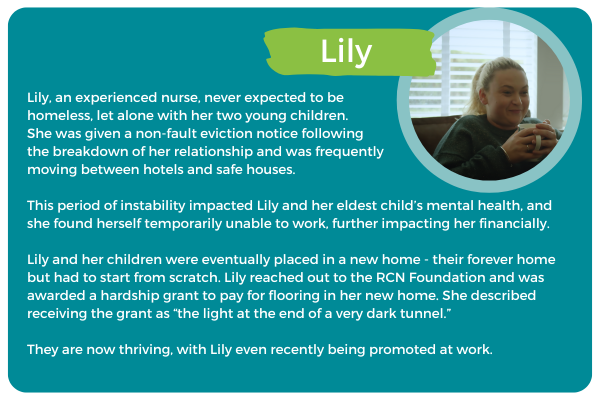 Lily

Lily, an experienced nurse, never expected to be homeless, let alone with her two young children. She was given a non-fault eviction notice following the breakdown of her relationship and was frequently moving between hotels and safe houses.

This period of instability impacted Lily and her eldest child's mental health, and she found herself temporarily unable to work, further impacting her financially.

Lily and her children were eventually placed in a new home - their forever home but had to start from scratch. Lily reached out to the RCN Foundation and was awarded a hardship grant to pay for flooring in her new home. She described receiving the grant as "the light at the end of a very dark tunnel."

They are now thriving, with Lily even recently being promoted at work.